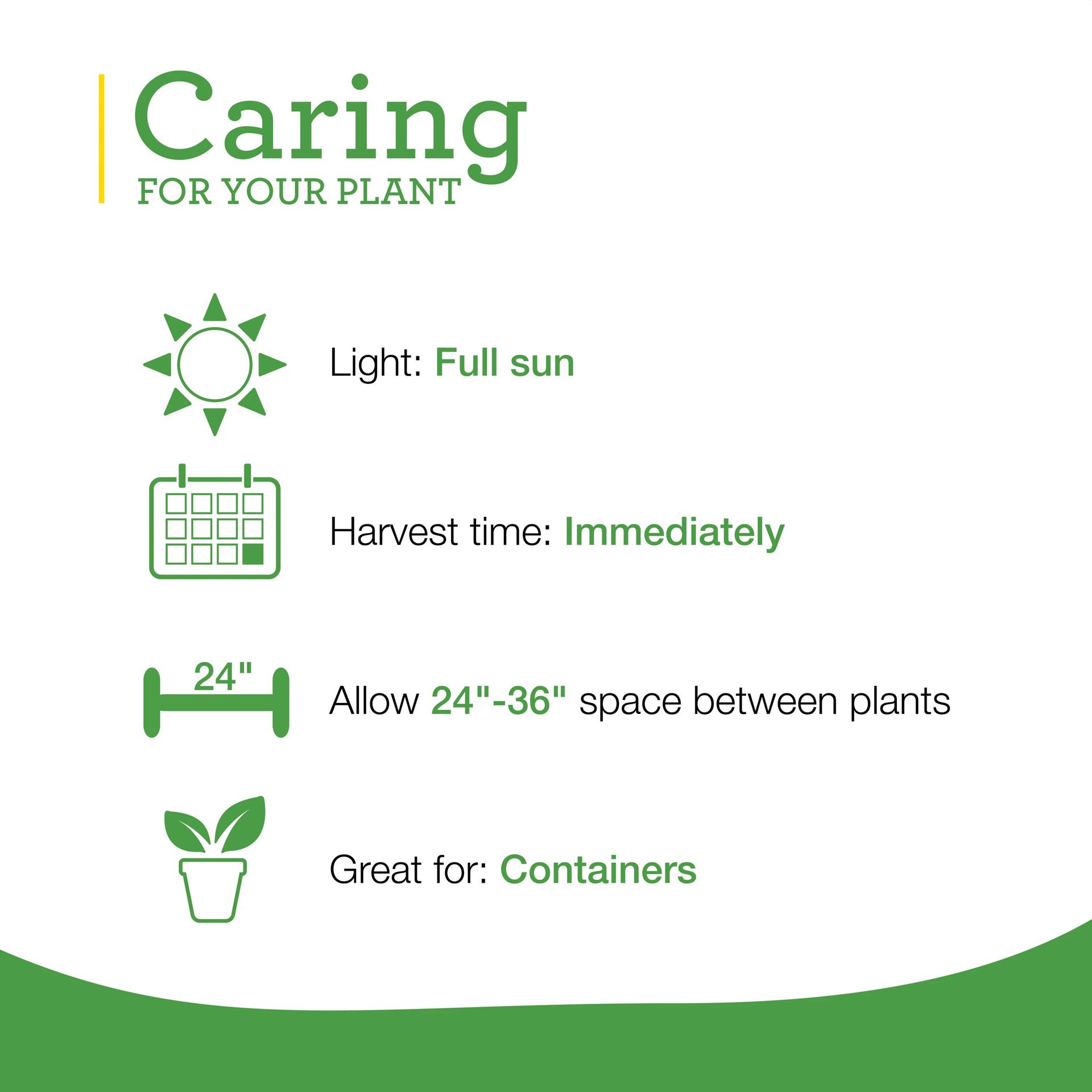 Caring
FOR YOUR PLANT

Light: Full sun

Harvest time: Immediately

24"

Allow 24"-36" space between plants

Great for: Containers